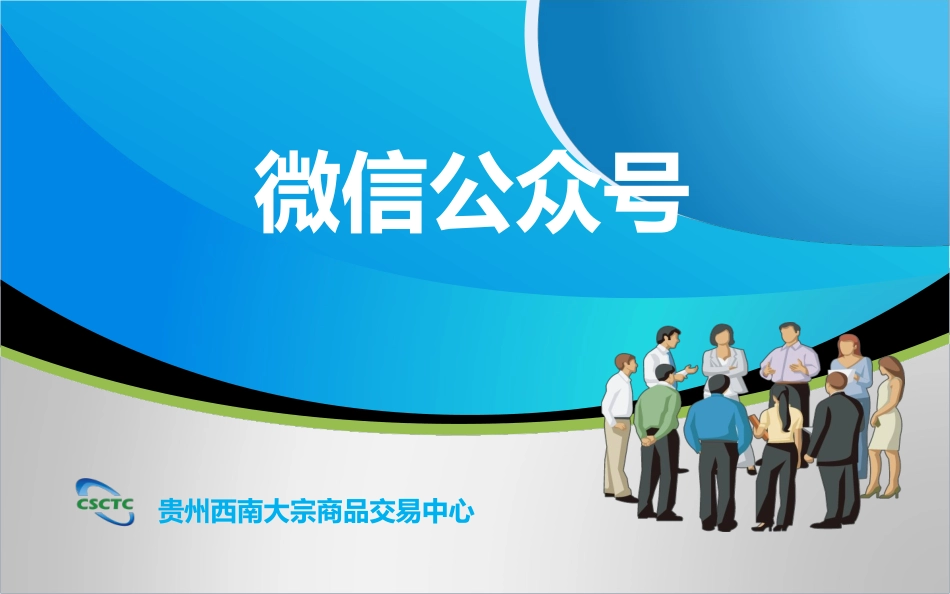 微信公众号

CSCTC 贵州西南大宗商品交易中心